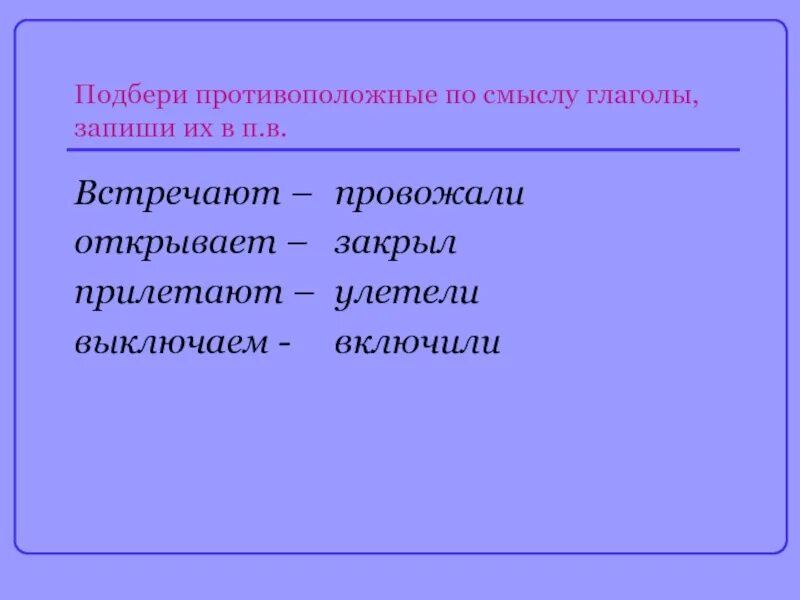 Подбери противоположные по смыслу глаголы, запиши их в п.в.

Встречают – провожали
открывает – закрыл
прилетают – улетели
выключаем - включили